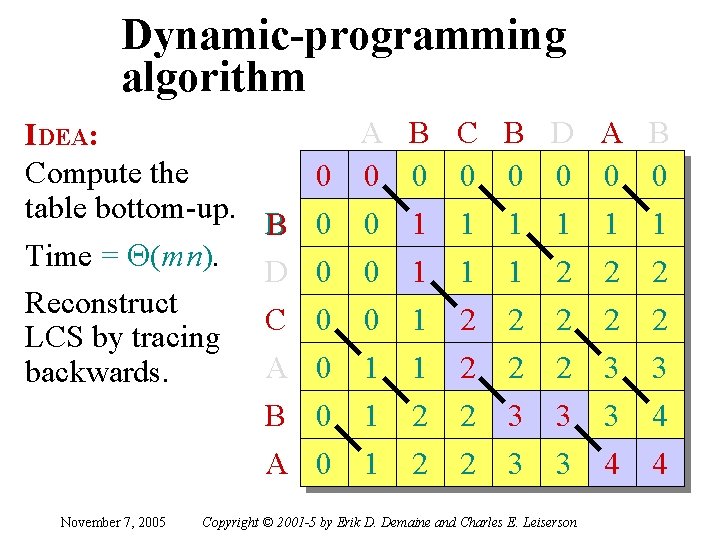 Dynamic-programming algorithm

IDEA:
Compute the table bottom-up.

Time = $\Theta(mn)$.

Reconstruct LCS by tracing backwards.

| | | A | B | C | B | D | A | B |
|---|---|---|---|---|---|---|---|---|
| | 0 | 0 | 0 | 0 | 0 | 0 | 0 | 0 |
| B | 0 | 0 | 1 | 1 | 1 | 1 | 1 | 1 |
| D | 0 | 0 | 1 | 1 | 1 | 2 | 2 | 2 |
| C | 0 | 0 | 1 | 2 | 2 | 2 | 2 | 2 |
| A | 0 | 1 | 1 | 2 | 2 | 2 | 3 | 3 |
| B | 0 | 1 | 2 | 2 | 3 | 3 | 3 | 4 |
| A | 0 | 1 | 2 | 2 | 3 | 3 | 4 | 4 |

November 7, 2005 Copyright © 2001-5 by Erik D. Demaine and Charles E. Leiserson